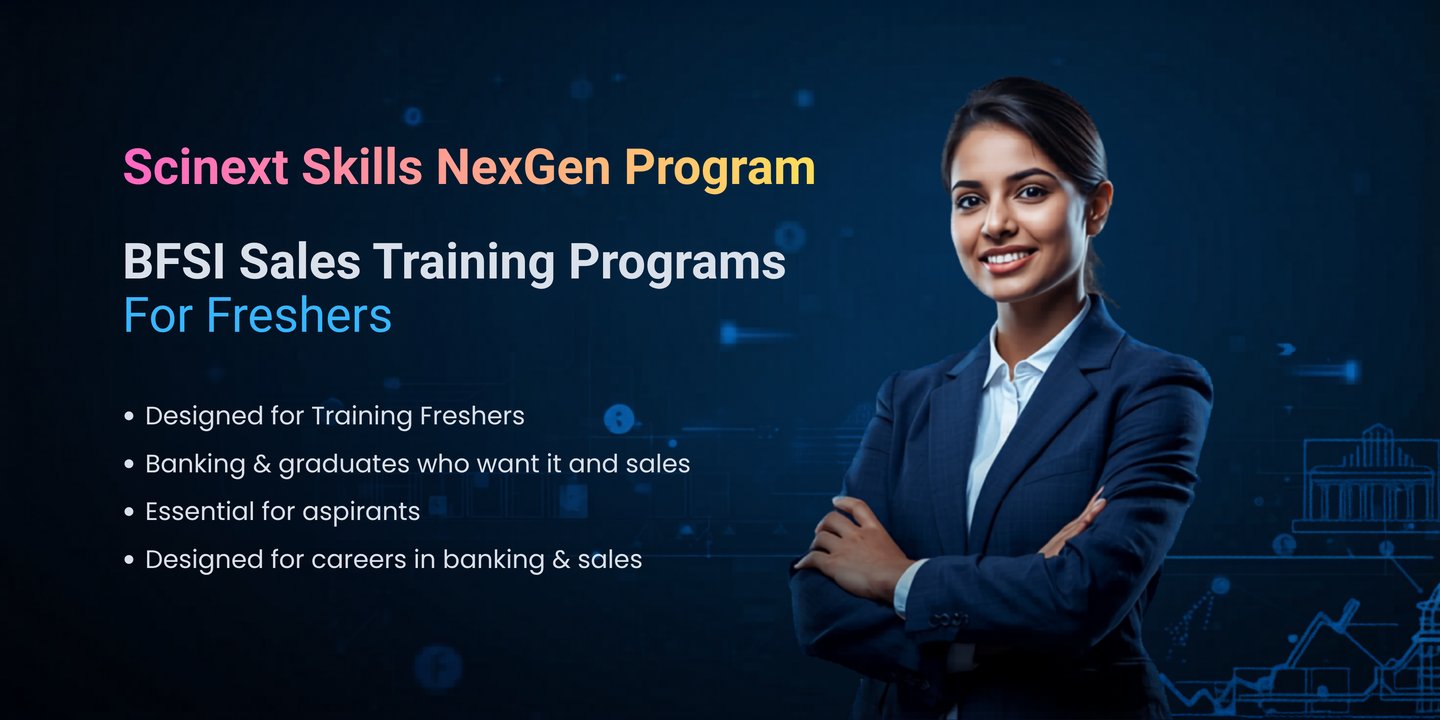 Scinext Skills NexGen Program

BFSI Sales Training Programs
For Freshers

• Designed for Training Freshers
• Banking & graduates who want it and sales
• Essential for aspirants
• Designed for careers in banking & sales